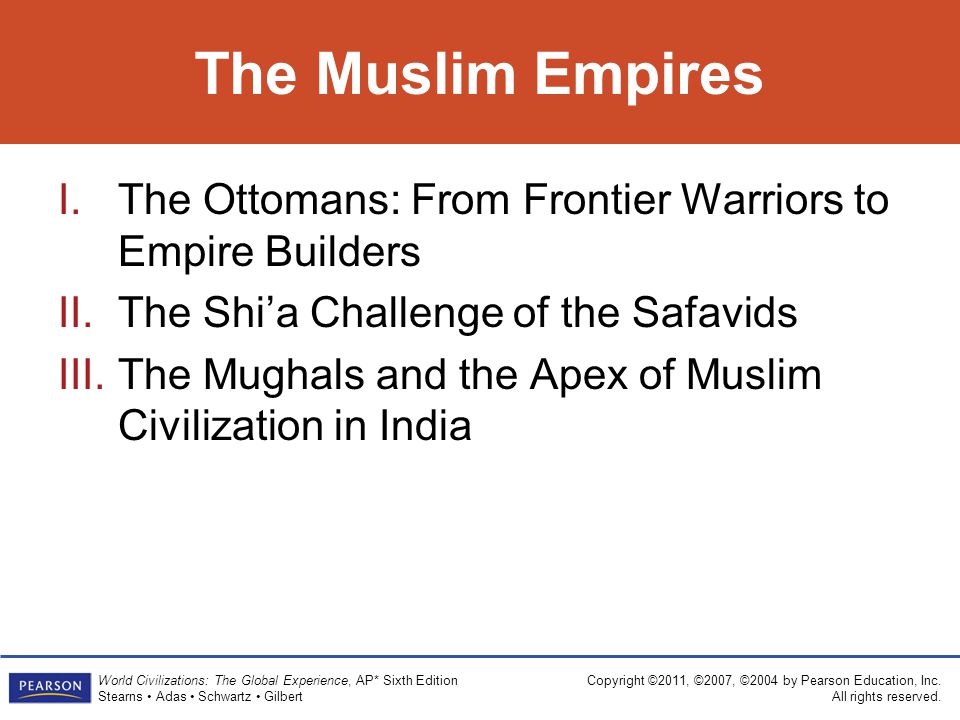 The Muslim Empires

I. The Ottomans: From Frontier Warriors to Empire Builders

II. The Shi’a Challenge of the Safavids

III. The Mughals and the Apex of Muslim Civilization in India

PEARSON

World Civilizations: The Global Experience, AP* Sixth Edition
Stearns • Adas • Schwartz • Gilbert

Copyright ©2011, ©2007, ©2004 by Pearson Education, Inc.
All rights reserved.